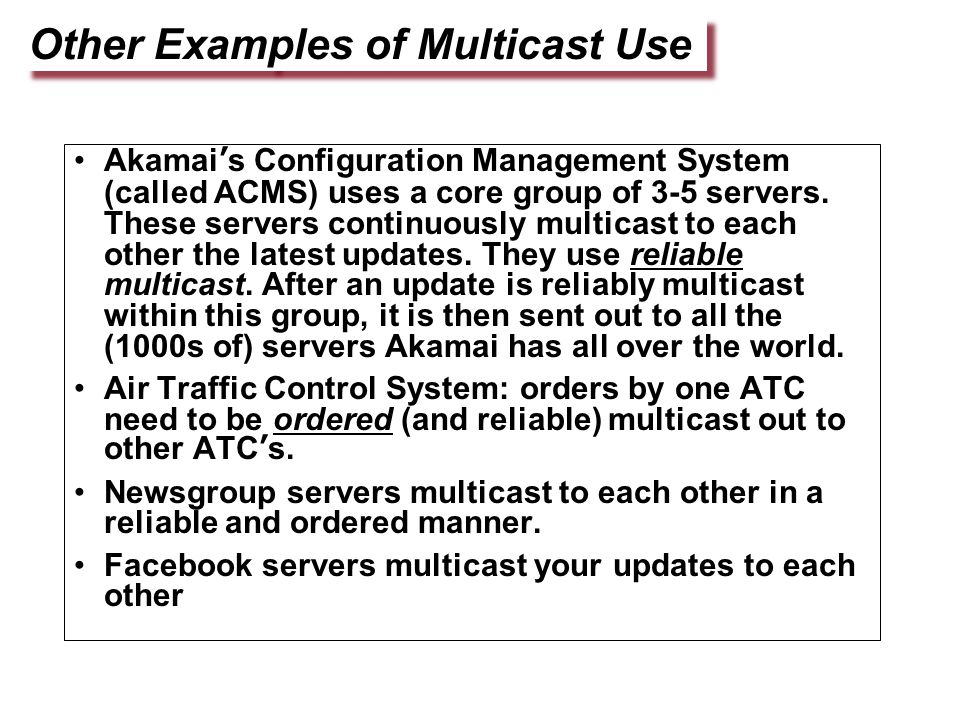 Other Examples of Multicast Use

• Akamai's Configuration Management System (called ACMS) uses a core group of 3-5 servers. These servers continuously multicast to each other the latest updates. They use reliable multicast. After an update is reliably multicast within this group, it is then sent out to all the (1000s of) servers Akamai has all over the world.

• Air Traffic Control System: orders by one ATC need to be ordered (and reliable) multicast out to other ATC's.

• Newsgroup servers multicast to each other in a reliable and ordered manner.

• Facebook servers multicast your updates to each other